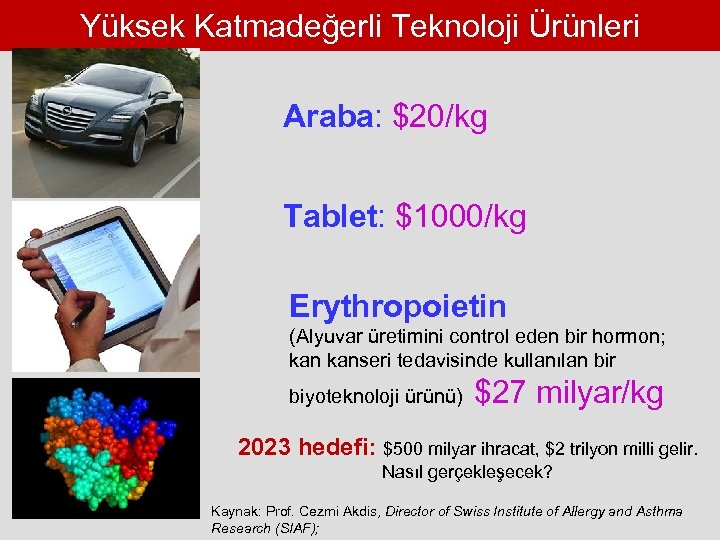 Yüksek Katmadeğerli Teknoloji Ürünleri

Araba: \$20/kg

Tablet: \$1000/kg

Erythropoietin
(Alyuvar üretimini control eden bir hormon; kan kanseri tedavisinde kullanılan bir biyoteknoloji ürünü) \$27 milyar/kg

2023 hedefi: \$500 milyar ihracat, \$2 trilyon milli gelir. Nasıl gerçekleşecek?

Kaynak: Prof. Cezmi Akdis, Director of Swiss Institute of Allergy and Asthma Research (SIAF);